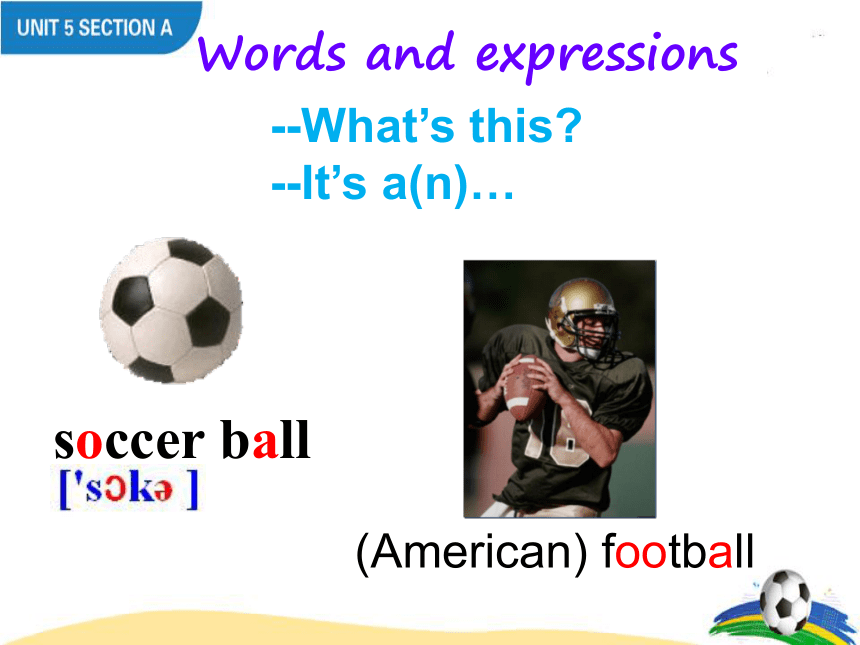 UNIT 5 SECTION A

Words and expressions

--What's this?
--It's a(n)…

soccer ball
['sɔkə ]

(American) football